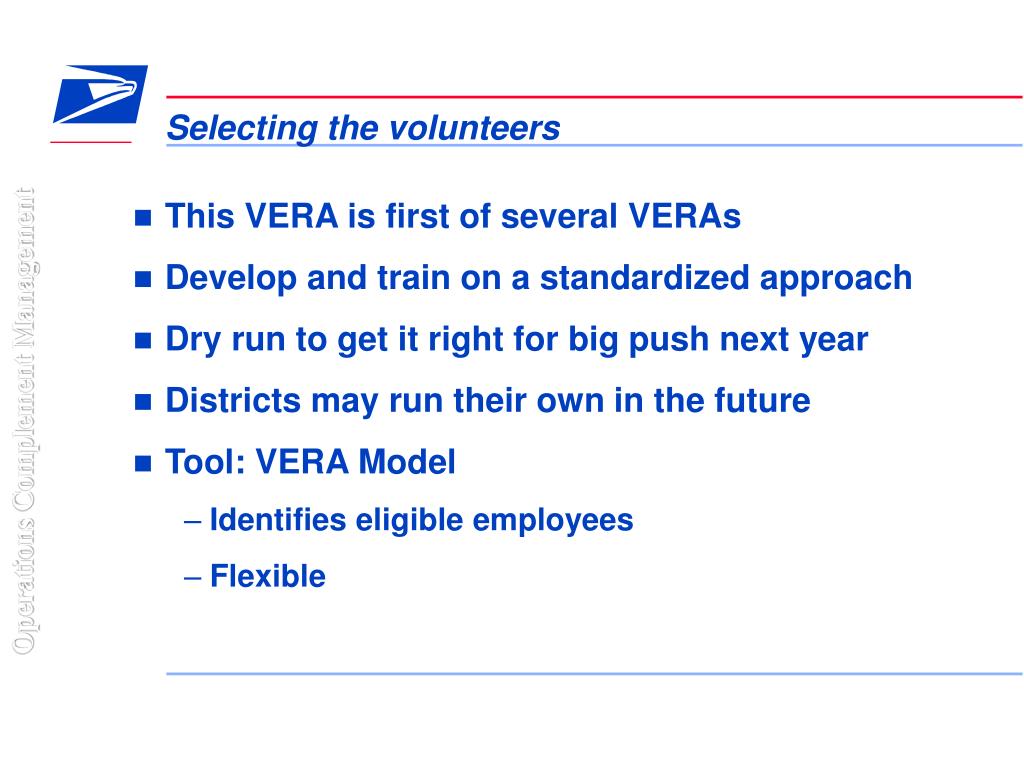 Selecting the volunteers

Operations Complement Management

- This VERA is first of several VERAs
- Develop and train on a standardized approach
- Dry run to get it right for big push next year
- Districts may run their own in the future
- Tool: VERA Model
  – Identifies eligible employees
  – Flexible